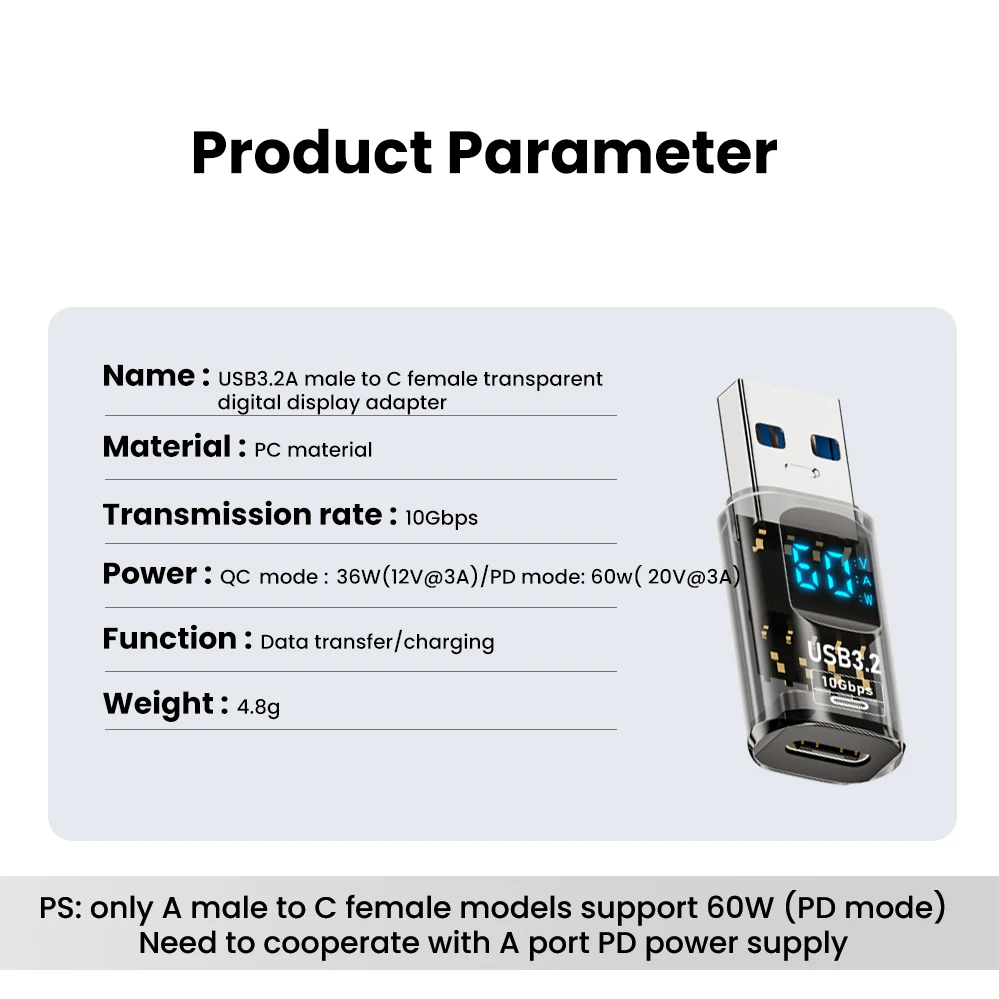 Product Parameter

Name : USB3.2A male to C female transparent digital display adapter

Material : PC material

Transmission rate : 10Gbps

Power : QC mode : 36W(12V@3A)/PD mode: 60w( 20V@3A)

Function : Data transfer/charging

Weight : 4.8g

60 V A W

USB3.2
10Gbps

PS: only A male to C female models support 60W (PD mode)
Need to cooperate with A port PD power supply